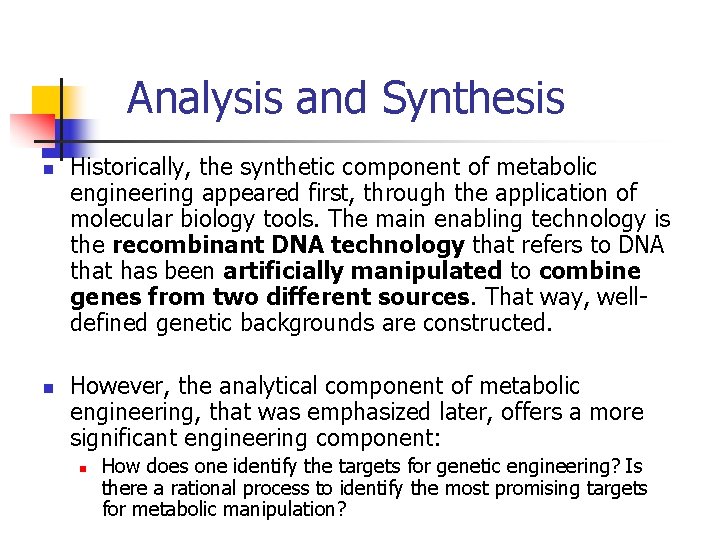 Analysis and Synthesis

Historically, the synthetic component of metabolic engineering appeared first, through the application of molecular biology tools. The main enabling technology is the recombinant DNA technology that refers to DNA that has been artificially manipulated to combine genes from two different sources. That way, well-defined genetic backgrounds are constructed.

However, the analytical component of metabolic engineering, that was emphasized later, offers a more significant engineering component:

How does one identify the targets for genetic engineering? Is there a rational process to identify the most promising targets for metabolic manipulation?